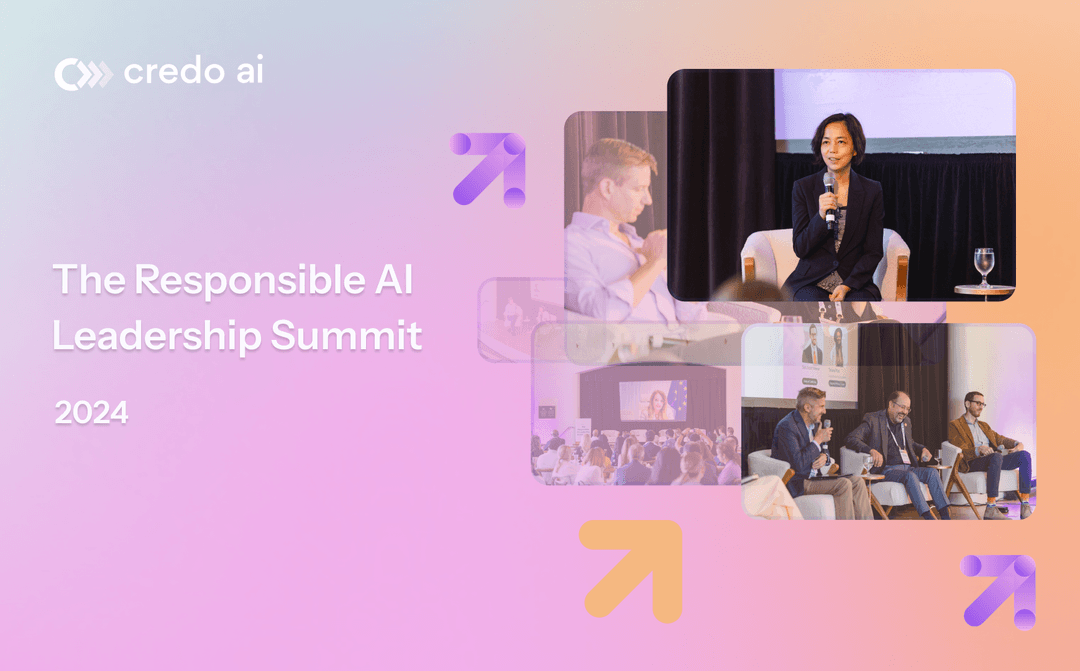 credo ai

The Responsible AI Leadership Summit

2024